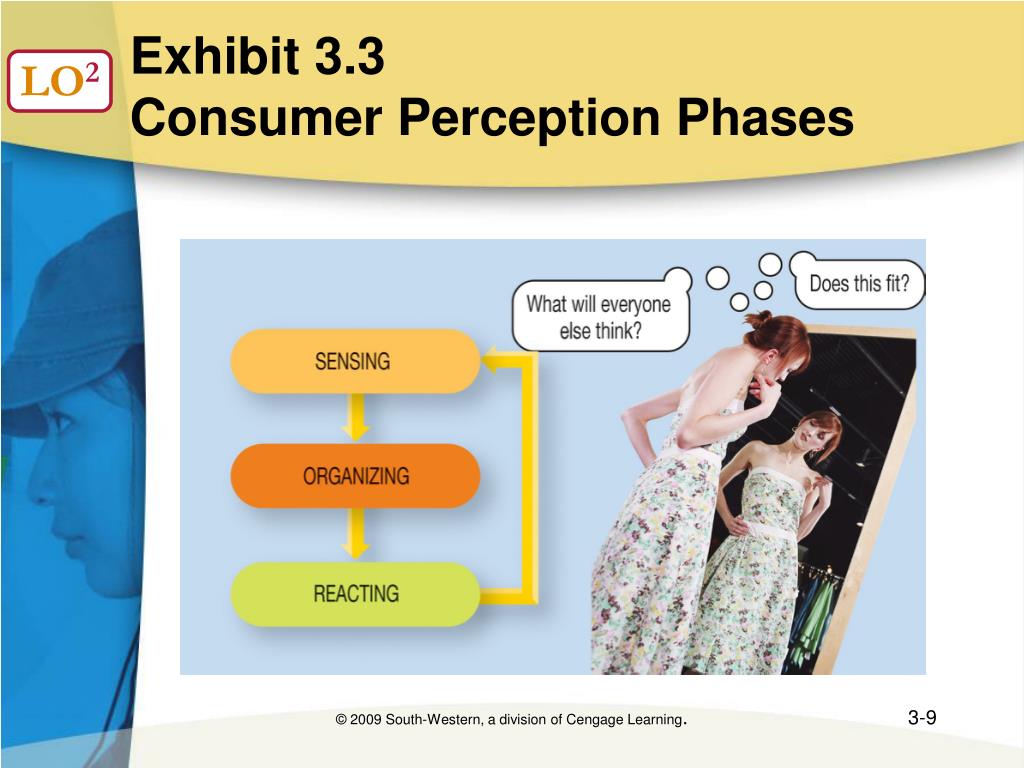 LO$^2$

Exhibit 3.3
Consumer Perception Phases

SENSING

ORGANIZING

REACTING

What will everyone else think?

Does this fit?

© 2009 South-Western, a division of Cengage Learning.

3-9